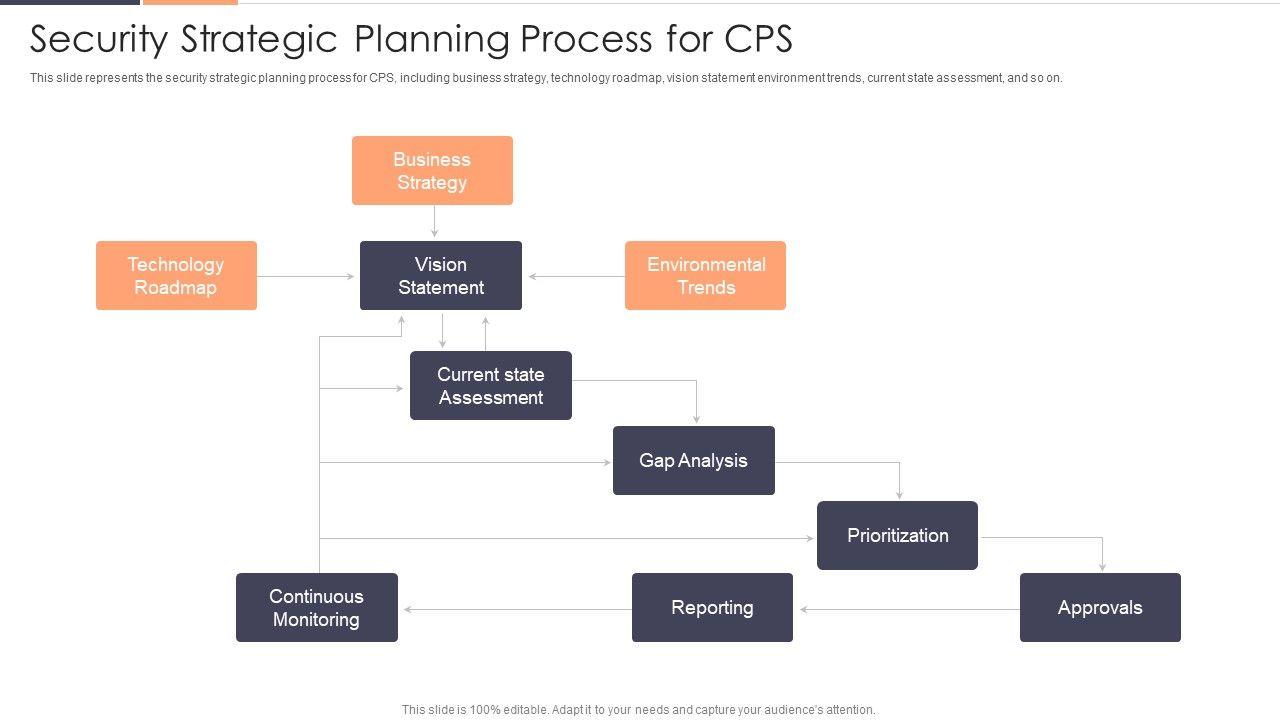 Security Strategic Planning Process for CPS

This slide represents the security strategic planning process for CPS, including business strategy, technology roadmap, vision statement environment trends, current state assessment, and so on.

Business Strategy

Technology Roadmap

Vision Statement

Environmental Trends

Current state Assessment

Gap Analysis

Prioritization

Continuous Monitoring

Reporting

Approvals

This slide is 100% editable. Adapt it to your needs and capture your audience's attention.